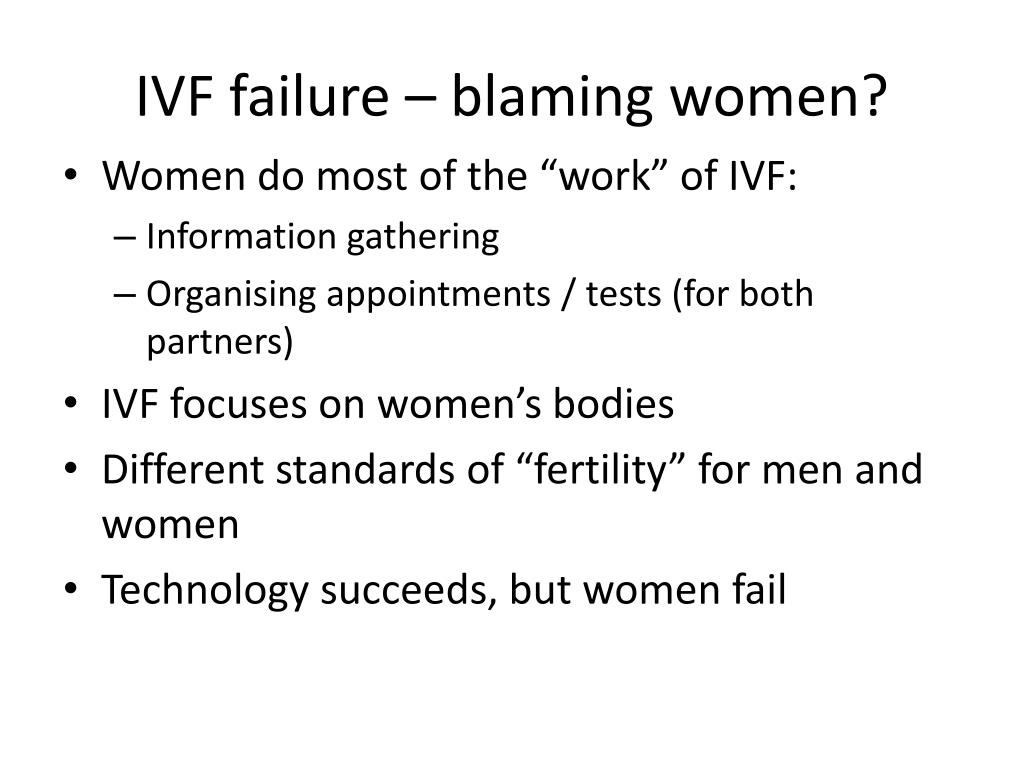 IVF failure – blaming women?

• Women do most of the “work” of IVF:
– Information gathering
– Organising appointments / tests (for both partners)
• IVF focuses on women’s bodies
• Different standards of “fertility” for men and women
• Technology succeeds, but women fail